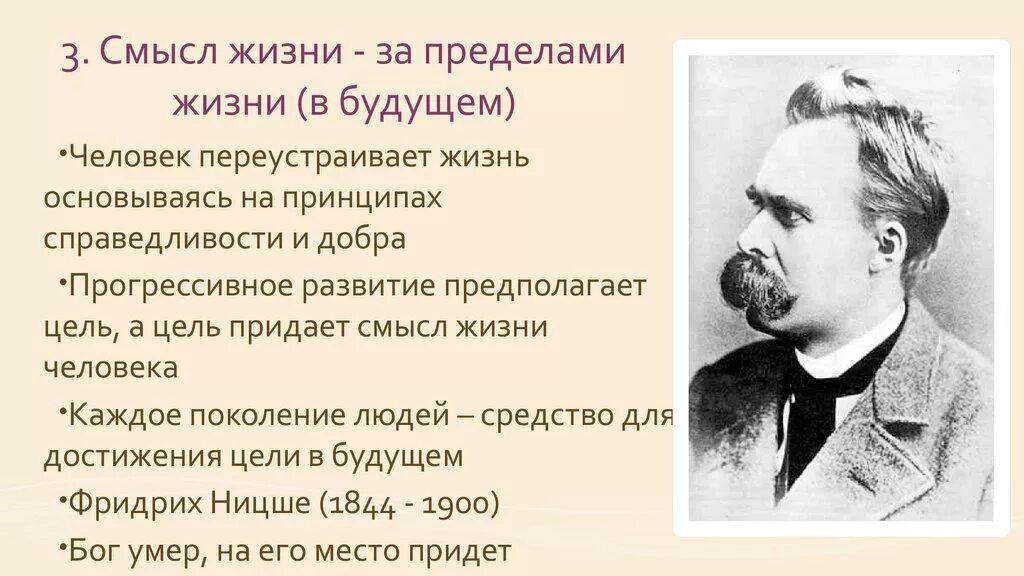 3. Смысл жизни - за пределами жизни (в будущем)

•Человек переустраивает жизнь основываясь на принципах справедливости и добра

•Прогрессивное развитие предполагает цель, а цель придает смысл жизни человека

•Каждое поколение людей – средство для достижения цели в будущем

•Фридрих Ницше (1844 - 1900)

•Бог умер, на его место придет